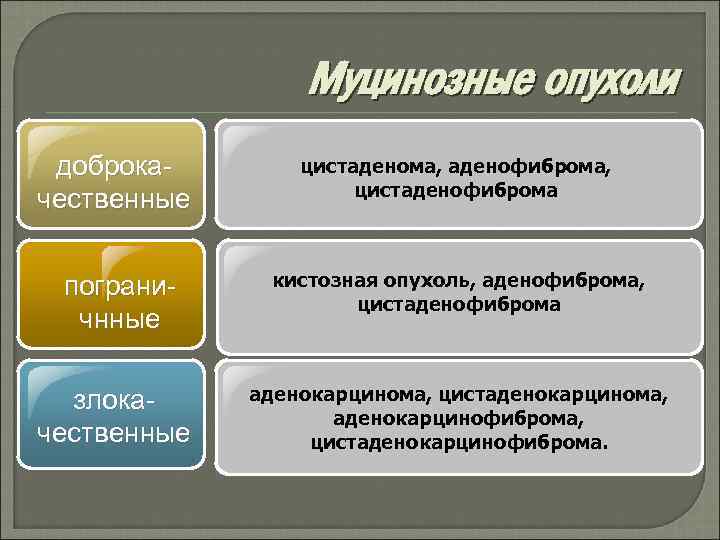 Муцинозные опухоли

доброкачественные

цистаденома, аденофиброма, цистаденофиброма

пограничнные

кистозная опухоль, аденофиброма, цистаденофиброма

злокачественные

аденокарцинома, цистаденокарцинома, аденокарцинофиброма, цистаденокарцинофиброма.